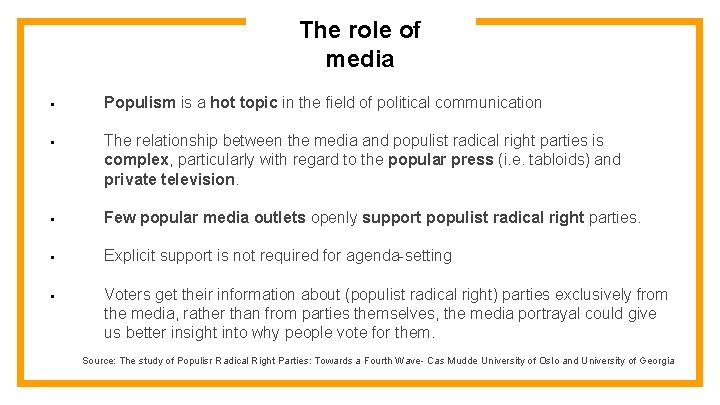 The role of media

▪ Populism is a hot topic in the field of political communication

▪ The relationship between the media and populist radical right parties is complex, particularly with regard to the popular press (i.e. tabloids) and private television.

▪ Few popular media outlets openly support populist radical right parties.

▪ Explicit support is not required for agenda-setting

▪ Voters get their information about (populist radical right) parties exclusively from the media, rather than from parties themselves, the media portrayal could give us better insight into why people vote for them.

Source: The study of Populisr Radical Right Parties: Towards a Fourth Wave- Cas Mudde University of Oslo and University of Georgia